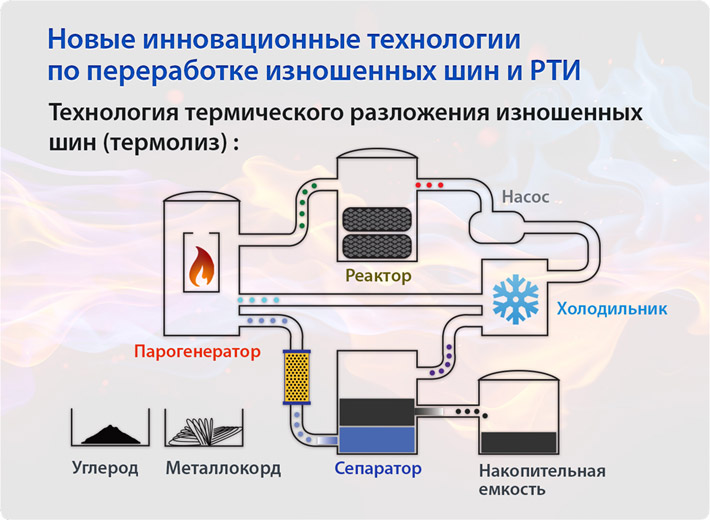 Новые инновационные технологии по переработке изношенных шин и РТИ

Технология термического разложения изношенных шин (термолиз) :

Насос

Реактор

Холодильник

Парогенератор

Углерод

Металлокорд

Сепаратор

Накопительная емкость